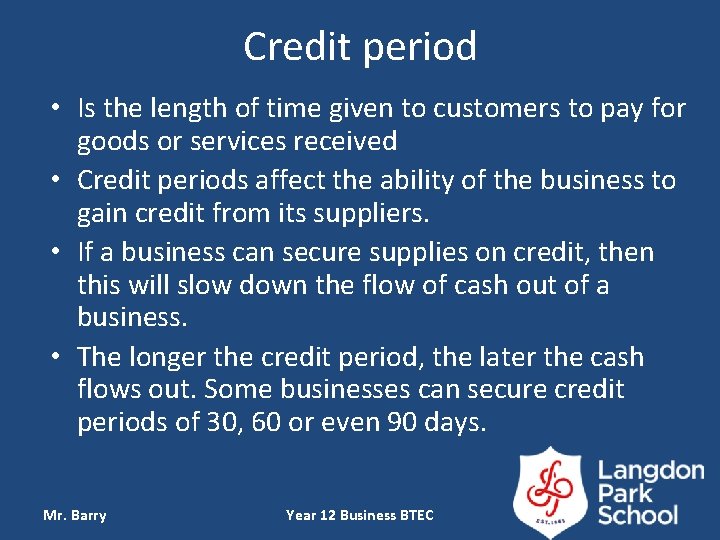 Credit period

• Is the length of time given to customers to pay for goods or services received
• Credit periods affect the ability of the business to gain credit from its suppliers.
• If a business can secure supplies on credit, then this will slow down the flow of cash out of a business.
• The longer the credit period, the later the cash flows out. Some businesses can secure credit periods of 30, 60 or even 90 days.

Mr. Barry

Year 12 Business BTEC

EST. 1965

Langdon Park School